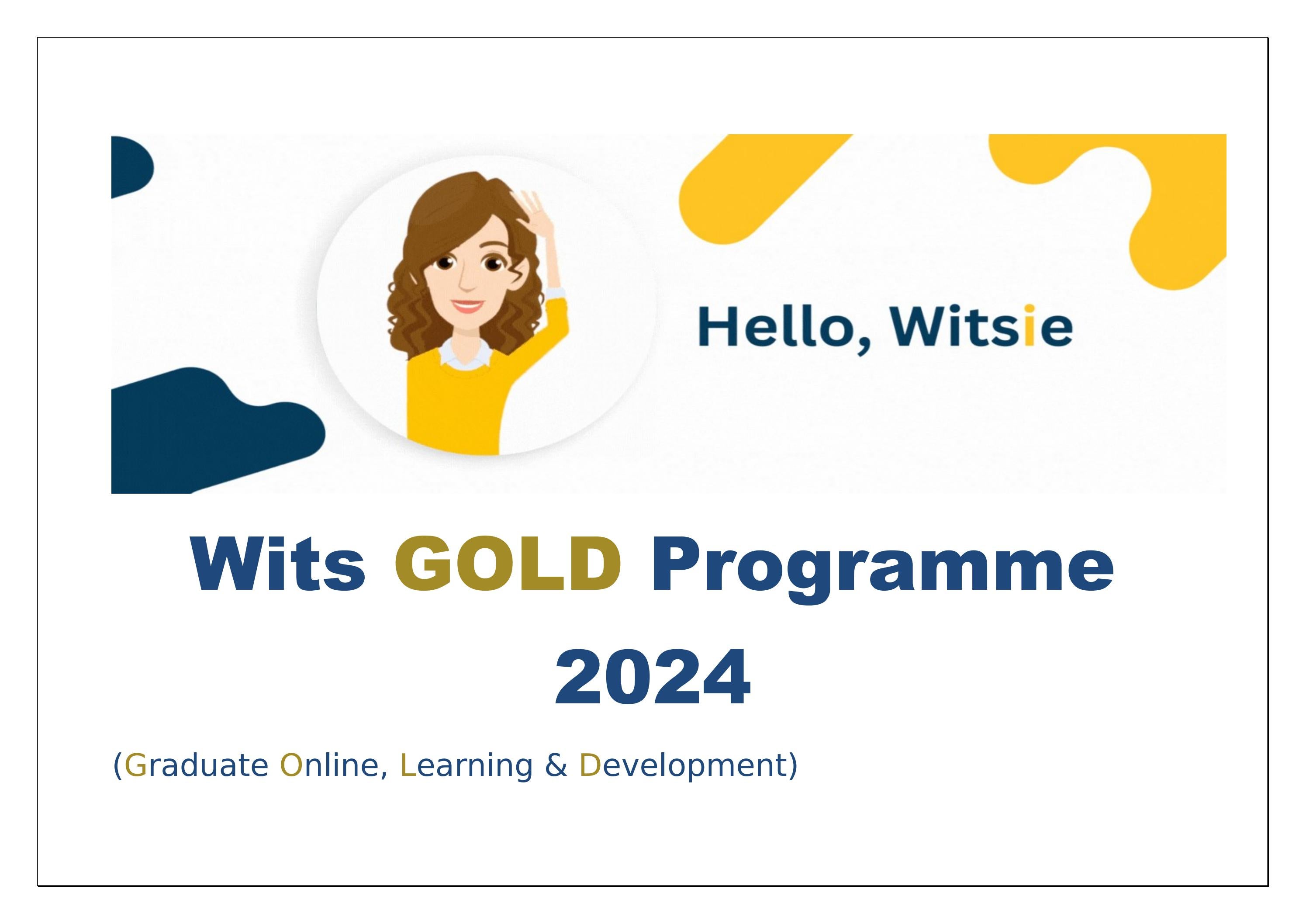 Hello, Witsie

Wits GOLD Programme 2024

(Graduate Online, Learning & Development)